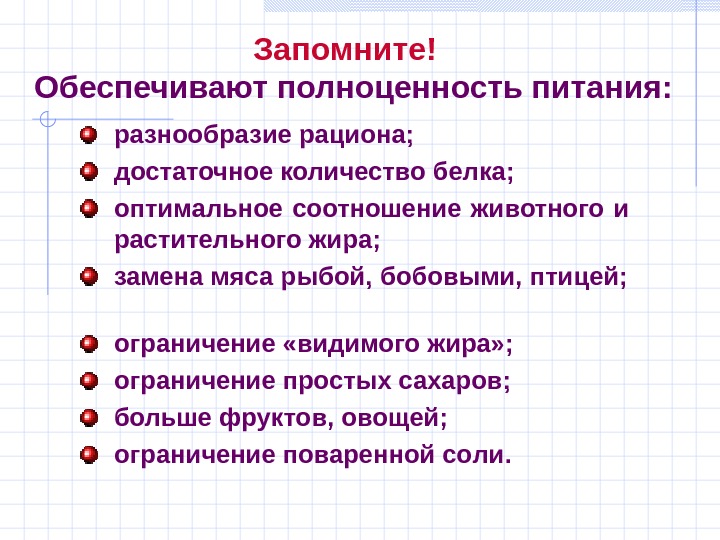 Запомните!
Обеспечивают полноценность питания:

- разнообразие рациона;
- достаточное количество белка;
- оптимальное соотношение животного и растительного жира;
- замена мяса рыбой, бобовыми, птицей;

- ограничение «видимого жира»;
- ограничение простых сахаров;
- больше фруктов, овощей;
- ограничение поваренной соли.